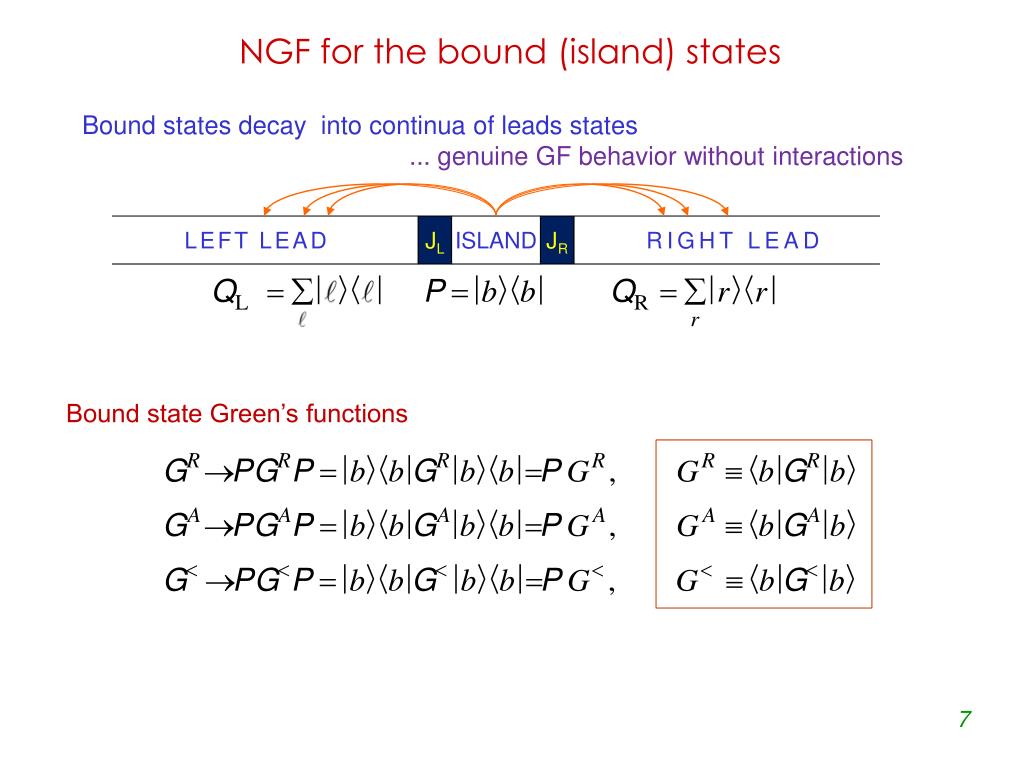 NGF for the bound (island) states

Bound states decay into continua of leads states
... genuine GF behavior without interactions

LEFT LEAD $J_L$ ISLAND $J_R$ RIGHT LEAD

$Q_L = \sum_{\ell} |\ell\rangle\langle\ell|$ $P = |b\rangle\langle b|$ $Q_R = \sum_{r} |r\rangle\langle r|$

Bound state Green's functions

$G^R \rightarrow PG^R P = |b\rangle\langle b|G^R|b\rangle\langle b| = P\,G^R,$ $G^R \equiv \langle b|G^R|b\rangle$

$G^A \rightarrow PG^A P = |b\rangle\langle b|G^A|b\rangle\langle b| = P\,G^A,$ $G^A \equiv \langle b|G^A|b\rangle$

$G^< \rightarrow PG^< P = |b\rangle\langle b|G^<|b\rangle\langle b| = P\,G^<,$ $G^< \equiv \langle b|G^<|b\rangle$

7